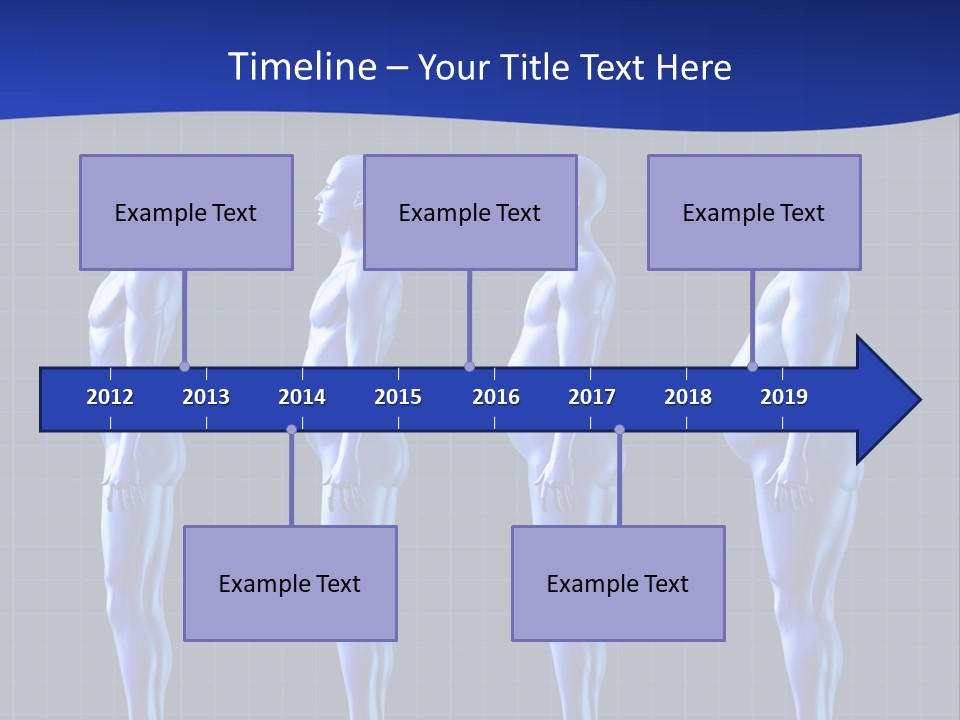 Timeline – Your Title Text Here

Example Text

Example Text

Example Text

2012 2013 2014 2015 2016 2017 2018 2019

Example Text

Example Text